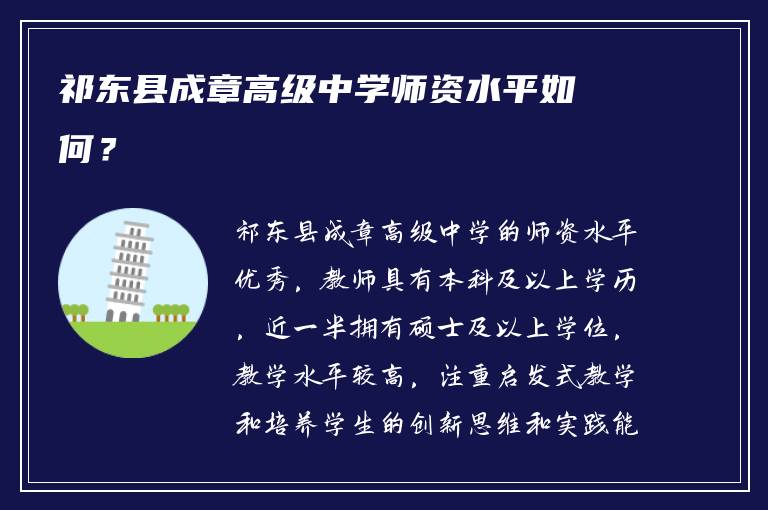 祁东县成章高级中学师资水平如何？

祁东县成章高级中学的师资水平优秀，教师具有本科及以上学历，近一半拥有硕士及以上学位，教学水平较高，注重启发式教学和培养学生的创新思维和实践能